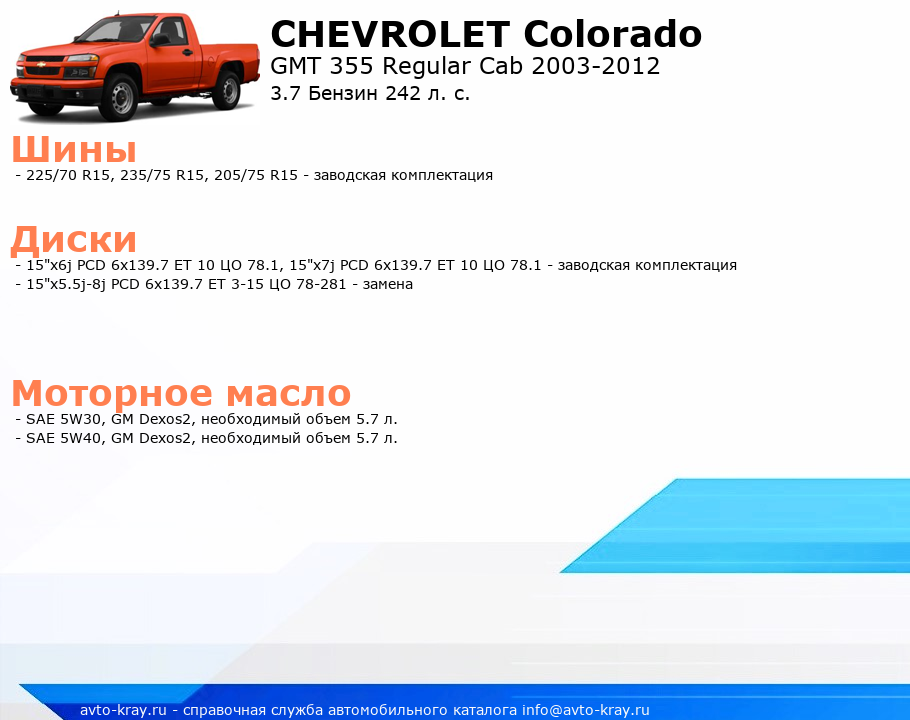 CHEVROLET Colorado
GMT 355 Regular Cab 2003-2012
3.7 Бензин 242 л. с.

Шины
- 225/70 R15, 235/75 R15, 205/75 R15 - заводская комплектация

Диски
- 15"x6j PCD 6x139.7 ET 10 ЦО 78.1, 15"x7j PCD 6x139.7 ET 10 ЦО 78.1 - заводская комплектация
- 15"x5.5j-8j PCD 6x139.7 ET 3-15 ЦО 78-281 - замена

Моторное масло
- SAE 5W30, GM Dexos2, необходимый объем 5.7 л.
- SAE 5W40, GM Dexos2, необходимый объем 5.7 л.

avto-kray.ru - справочная служба автомобильного каталога info@avto-kray.ru